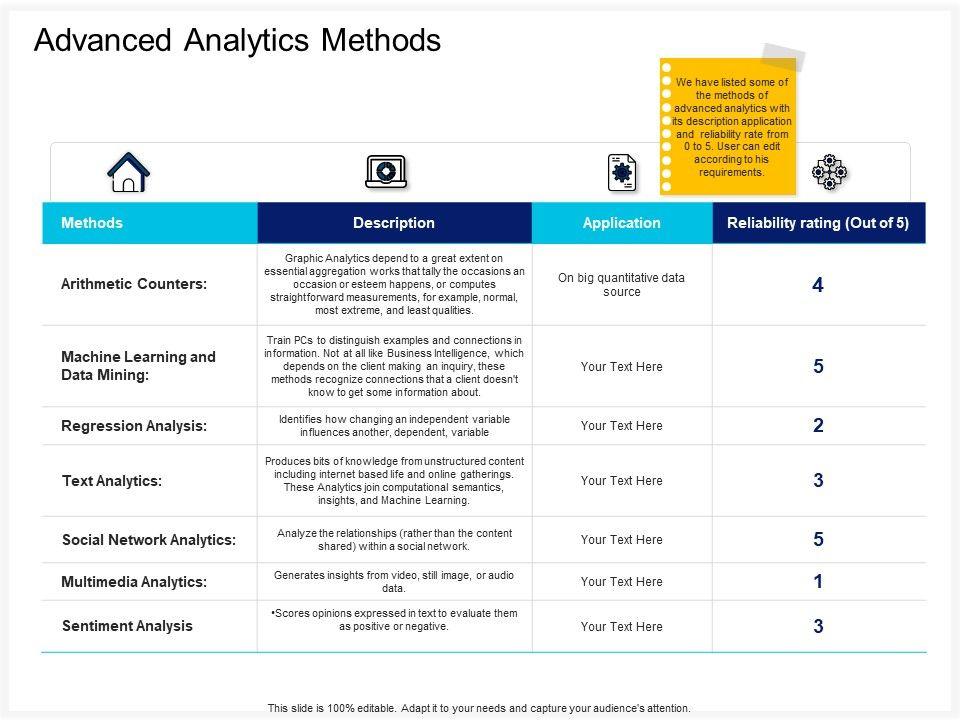 Advanced Analytics Methods

We have listed some of the methods of advanced analytics with its description application and reliability rate from 0 to 5. User can edit according to his requirements.

| Methods | Description | Application | Reliability rating (Out of 5) |
|---|---|---|---|
| Arithmetic Counters: | Graphic Analytics depend to a great extent on essential aggregation works that tally the occasions an occasion or esteem happens, or computes straightforward measurements, for example, normal, most extreme, and least qualities. | On big quantitative data source | 4 |
| Machine Learning and Data Mining: | Train PCs to distinguish examples and connections in information. Not at all like Business Intelligence, which depends on the client making an inquiry, these methods recognize connections that a client doesn't know to get some information about. | Your Text Here | 5 |
| Regression Analysis: | Identifies how changing an independent variable influences another, dependent, variable | Your Text Here | 2 |
| Text Analytics: | Produces bits of knowledge from unstructured content including internet based life and online gatherings. These Analytics join computational semantics, insights, and Machine Learning. | Your Text Here | 3 |
| Social Network Analytics: | Analyze the relationships (rather than the content shared) within a social network. | Your Text Here | 5 |
| Multimedia Analytics: | Generates insights from video, still image, or audio data. | Your Text Here | 1 |
| Sentiment Analysis | •Scores opinions expressed in text to evaluate them as positive or negative. | Your Text Here | 3 |

This slide is 100% editable. Adapt it to your needs and capture your audience's attention.